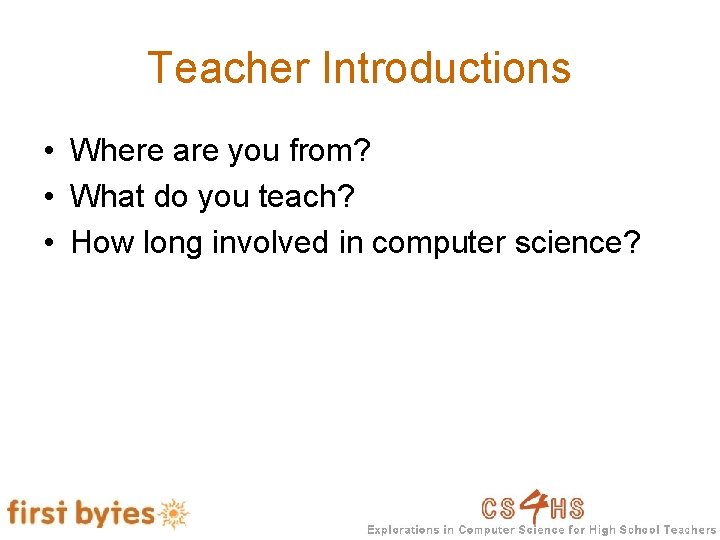 Teacher Introductions

• Where are you from?
• What do you teach?
• How long involved in computer science?

first bytes

CS4HS
Explorations in Computer Science for High School Teachers